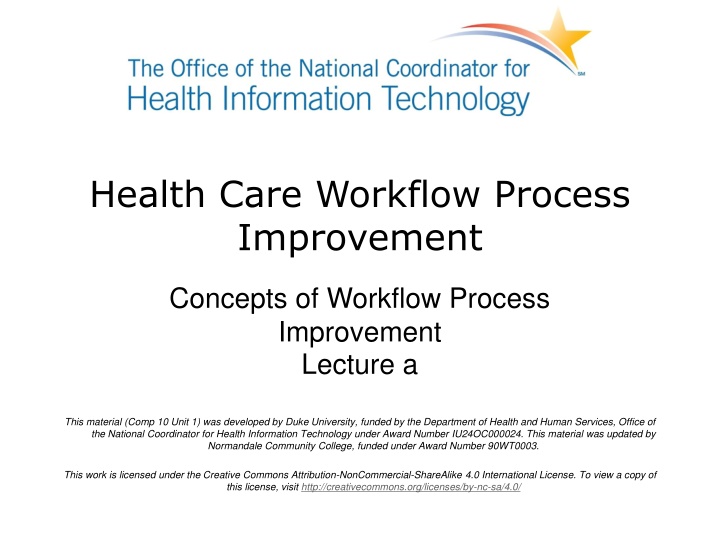 The Office of the National Coordinator for Health Information Technology

SM

Health Care Workflow Process Improvement

Concepts of Workflow Process Improvement
Lecture a

This material (Comp 10 Unit 1) was developed by Duke University, funded by the Department of Health and Human Services, Office of the National Coordinator for Health Information Technology under Award Number IU24OC000024. This material was updated by Normandale Community College, funded under Award Number 90WT0003.

This work is licensed under the Creative Commons Attribution-NonCommercial-ShareAlike 4.0 International License. To view a copy of this license, visit http://creativecommons.org/licenses/by-nc-sa/4.0/